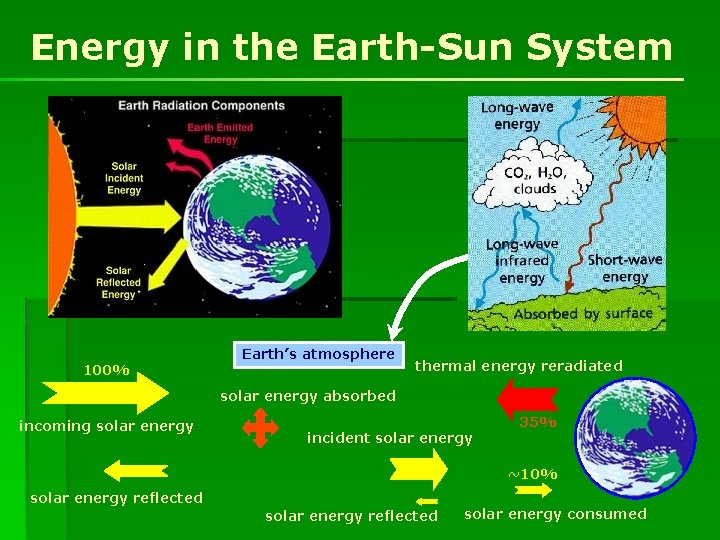 Energy in the Earth-Sun System

Earth Radiation Components

Earth Emitted Energy

Solar Incident Energy

Solar Reflected Energy

Long-wave energy

$CO_2$, $H_2O$, clouds

Long-wave infrared energy

Short-wave energy

Absorbed by surface

Earth's atmosphere

100%

incoming solar energy

solar energy reflected

solar energy absorbed

incident solar energy

solar energy reflected

thermal energy reradiated

35%

~10%

solar energy consumed